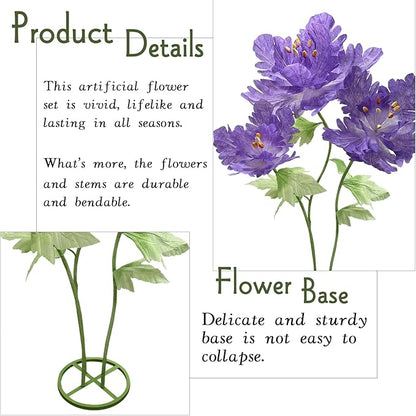 Product Details

This artificial flower set is vivid, lifelike and lasting in all seasons.

What's more, the flowers and stems are durable and bendable.

Flower Base

Delicate and sturdy base is not easy to collapse.